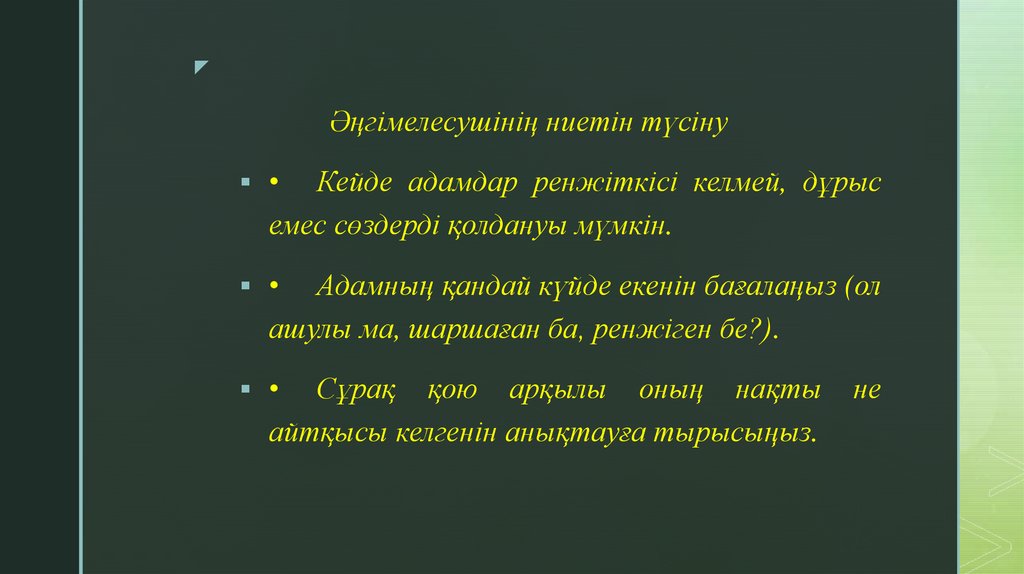 Әңгімелесушінің ниетін түсіну

• Кейде адамдар ренжіткісі келмей, дұрыс емес сөздерді қолдануы мүмкін.

• Адамның қандай күйде екенін бағалаңыз (ол ашулы ма, шаршаған ба, ренжіген бе?).

• Сұрақ қою арқылы оның нақты не айтқысы келгенін анықтауға тырысыңыз.